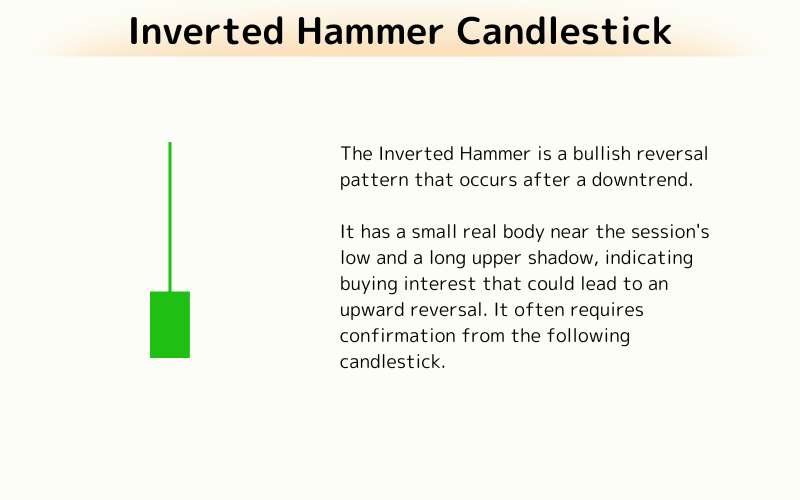 Inverted Hammer Candlestick

The Inverted Hammer is a bullish reversal pattern that occurs after a downtrend.

It has a small real body near the session's low and a long upper shadow, indicating buying interest that could lead to an upward reversal. It often requires confirmation from the following candlestick.